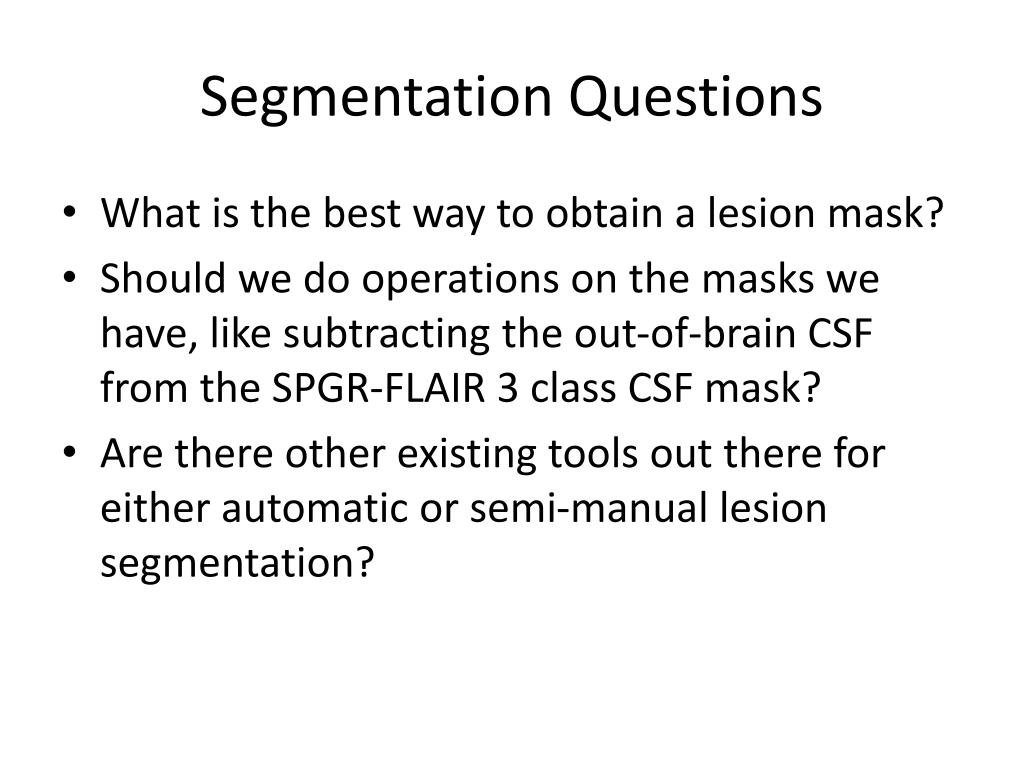 Segmentation Questions

• What is the best way to obtain a lesion mask?
• Should we do operations on the masks we have, like subtracting the out-of-brain CSF from the SPGR-FLAIR 3 class CSF mask?
• Are there other existing tools out there for either automatic or semi-manual lesion segmentation?